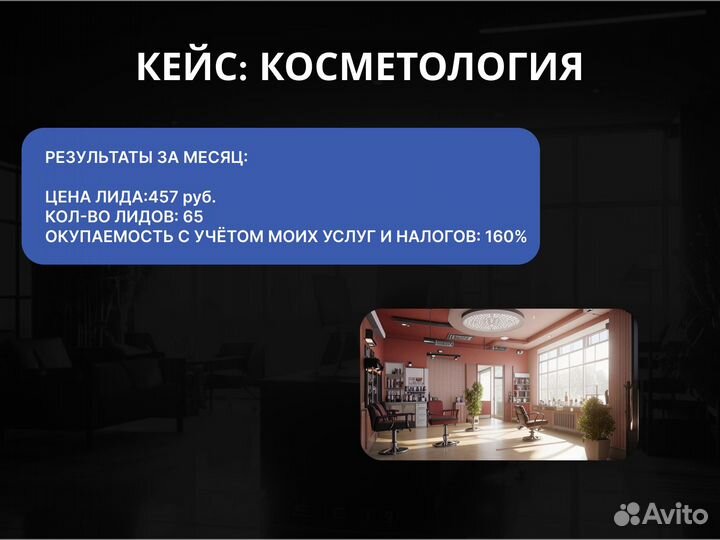 КЕЙС: КОСМЕТОЛОГИЯ

РЕЗУЛЬТАТЫ ЗА МЕСЯЦ:

ЦЕНА ЛИДА:457 руб.
КОЛ-ВО ЛИДОВ: 65
ОКУПАЕМОСТЬ С УЧЁТОМ МОИХ УСЛУГ И НАЛОГОВ: 160%

Avito